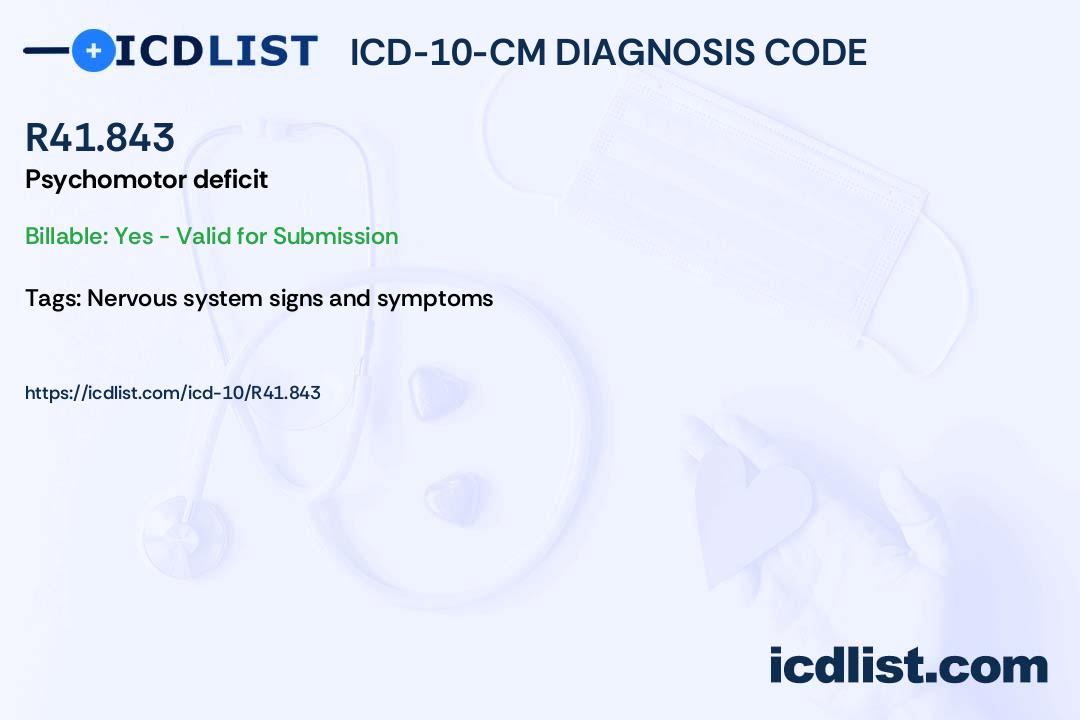 ICDLIST ICD-10-CM DIAGNOSIS CODE

R41.843
Psychomotor deficit

Billable: Yes - Valid for Submission

Tags: Nervous system signs and symptoms

https://icdlist.com/icd-10/R41.843

icdlist.com